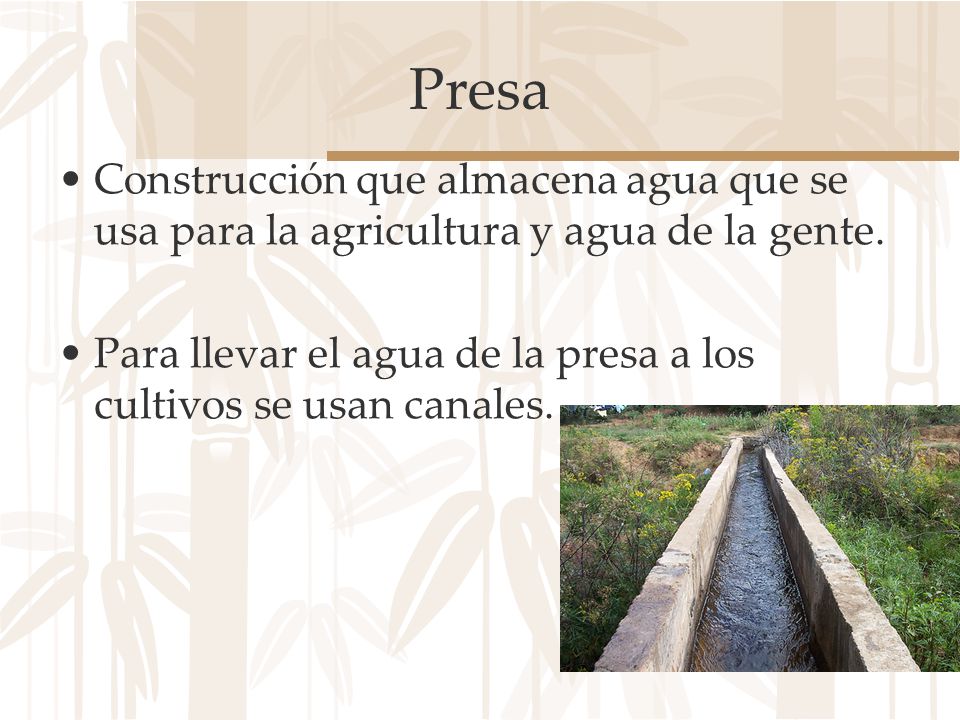 Presa

• Construcción que almacena agua que se usa para la agricultura y agua de la gente.

• Para llevar el agua de la presa a los cultivos se usan canales.